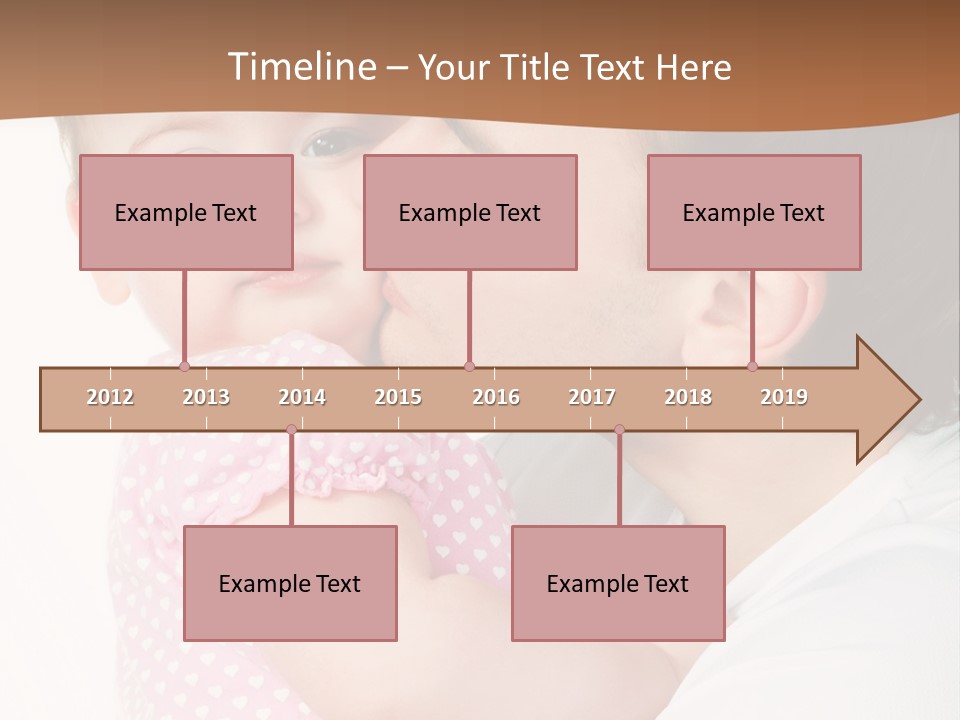 Timeline – Your Title Text Here

Example Text

Example Text

Example Text

2012

2013

2014

2015

2016

2017

2018

2019

Example Text

Example Text